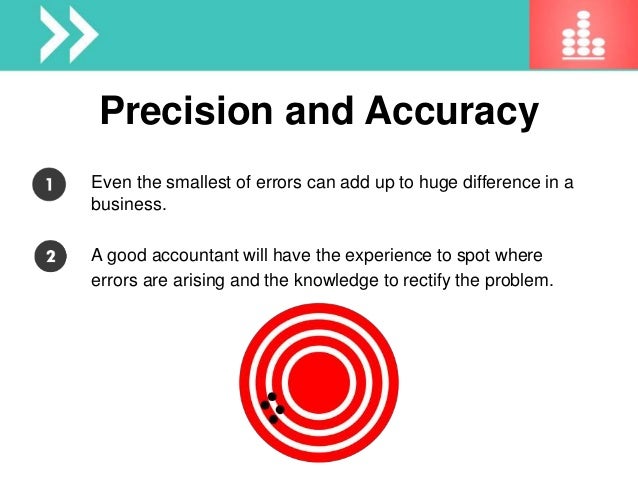 Precision and Accuracy

1 Even the smallest of errors can add up to huge difference in a business.

2 A good accountant will have the experience to spot where errors are arising and the knowledge to rectify the problem.